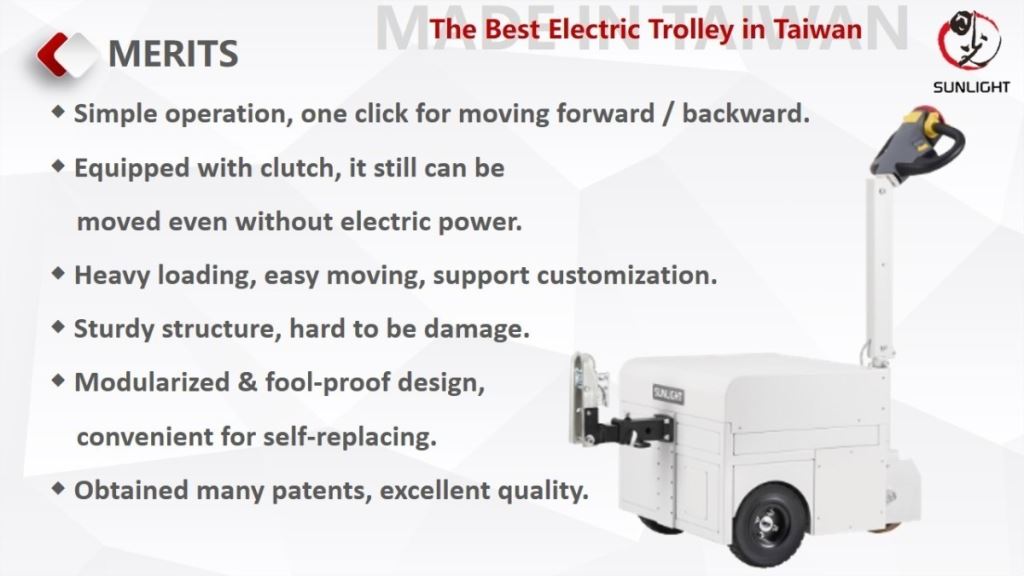 MADE IN TAIWAN
The Best Electric Trolley in Taiwan
SUNLIGHT

MERITS

◆ Simple operation, one click for moving forward / backward.

◆ Equipped with clutch, it still can be moved even without electric power.

◆ Heavy loading, easy moving, support customization.

◆ Sturdy structure, hard to be damage.

◆ Modularized & fool-proof design, convenient for self-replacing.

◆ Obtained many patents, excellent quality.

SUNLIGHT